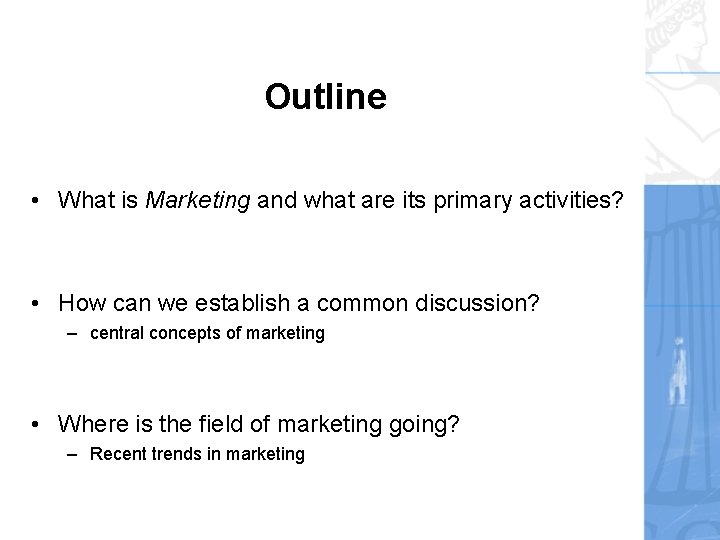 Outline

• What is Marketing and what are its primary activities?

• How can we establish a common discussion?
– central concepts of marketing

• Where is the field of marketing going?
– Recent trends in marketing